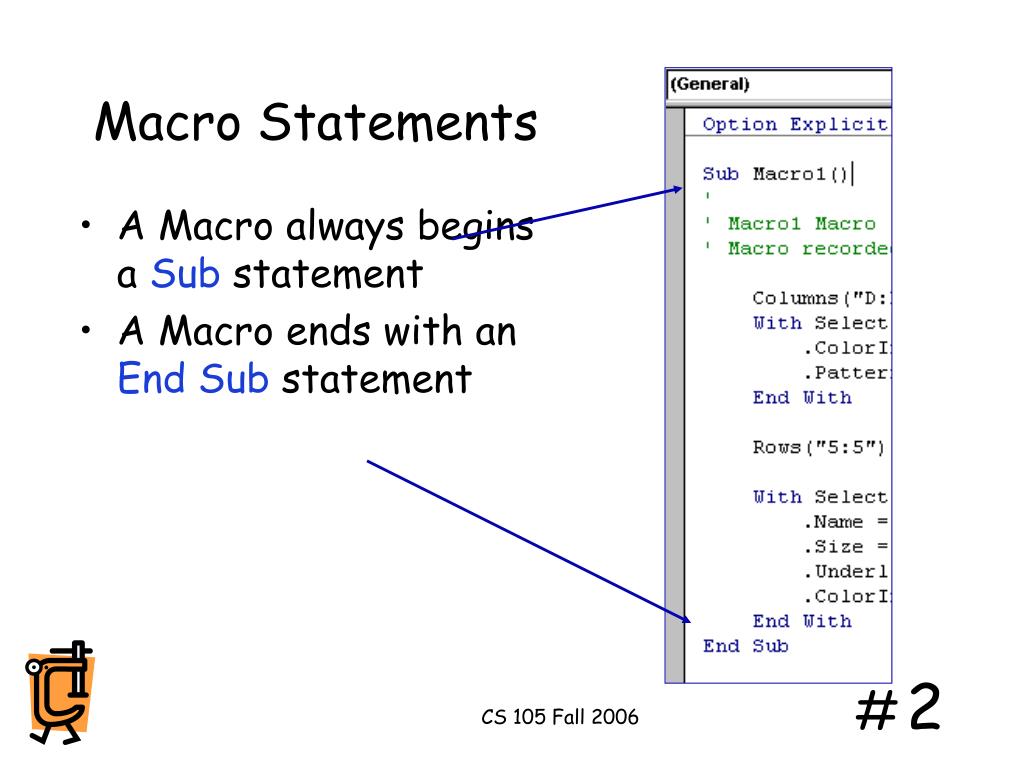 Macro Statements

• A Macro always begins a Sub statement
• A Macro ends with an End Sub statement

(General)

Option Explicit

Sub Macro1()
'
' Macro1 Macro
' Macro recorde

Columns("D:
With Select
.ColorI
.Patter
End With

Rows("5:5")

With Select
.Name =
.Size =
.Underl
.ColorI
End With
End Sub

CS 105 Fall 2006

#2